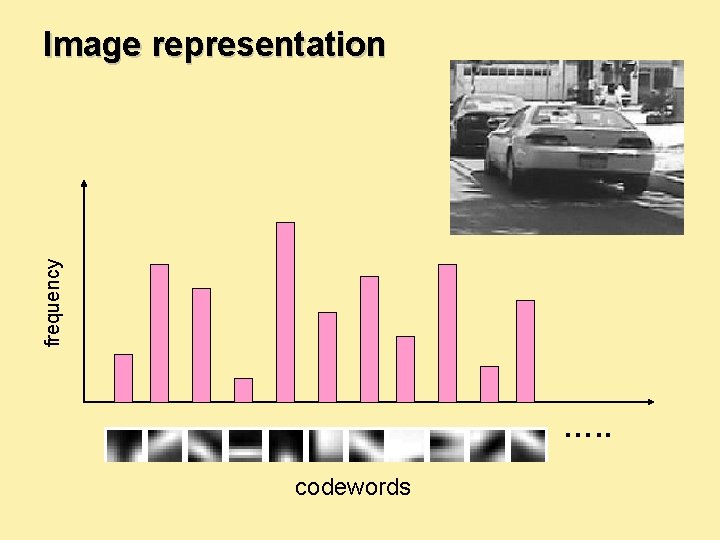 Image representation

frequency

.....

codewords